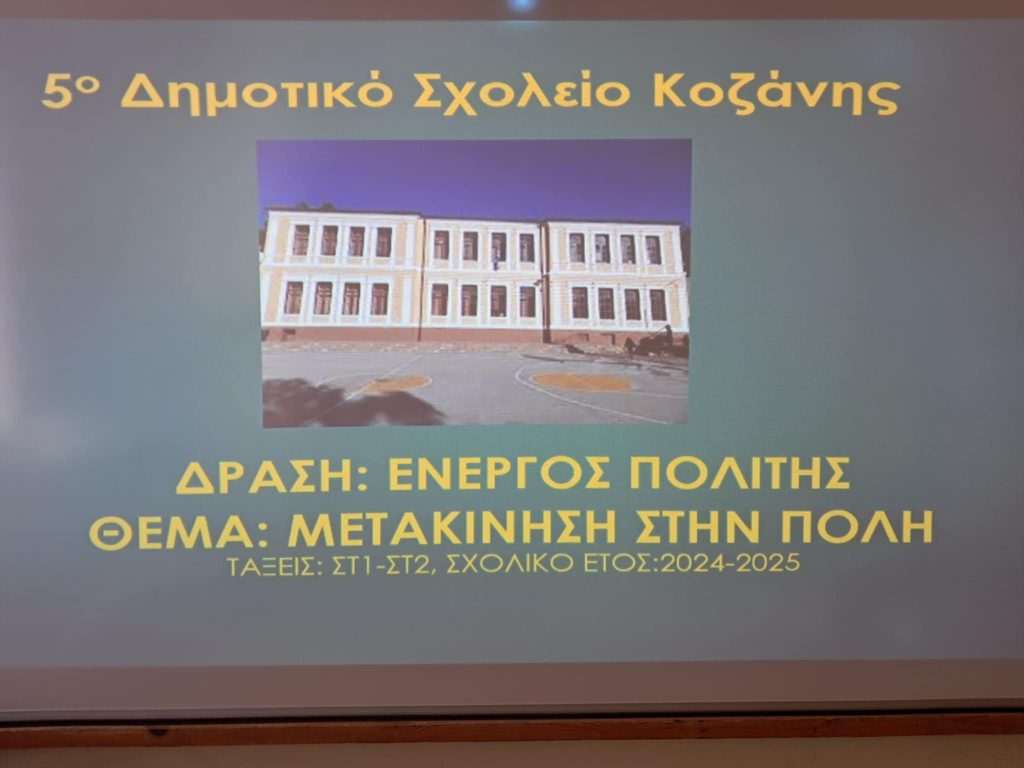 5ο Δημοτικό Σχολείο Κοζάνης

ΔΡΑΣΗ: ΕΝΕΡΓΟΣ ΠΟΛΙΤΗΣ
ΘΕΜΑ: ΜΕΤΑΚΙΝΗΣΗ ΣΤΗΝ ΠΟΛΗ
ΤΑΞΕΙΣ: ΣΤ1-ΣΤ2, ΣΧΟΛΙΚΟ ΕΤΟΣ:2024-2025